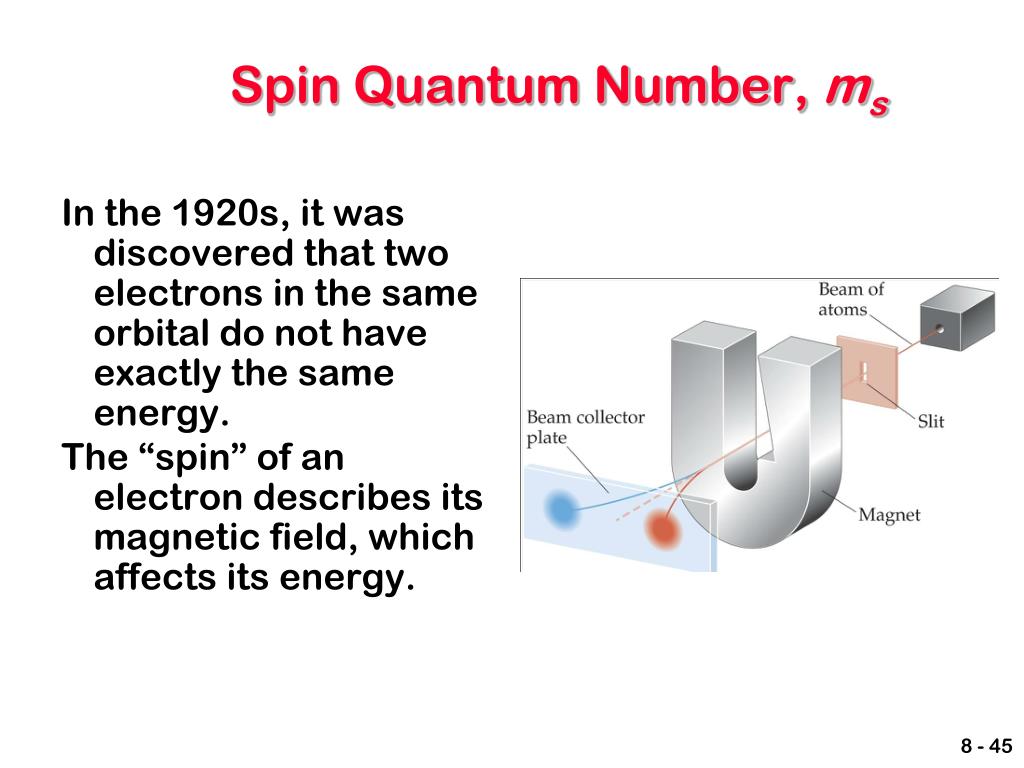 Spin Quantum Number, $m_s$

In the 1920s, it was discovered that two electrons in the same orbital do not have exactly the same energy.

The “spin” of an electron describes its magnetic field, which affects its energy.

Beam of atoms

Slit

Beam collector plate

Magnet

8 - 45